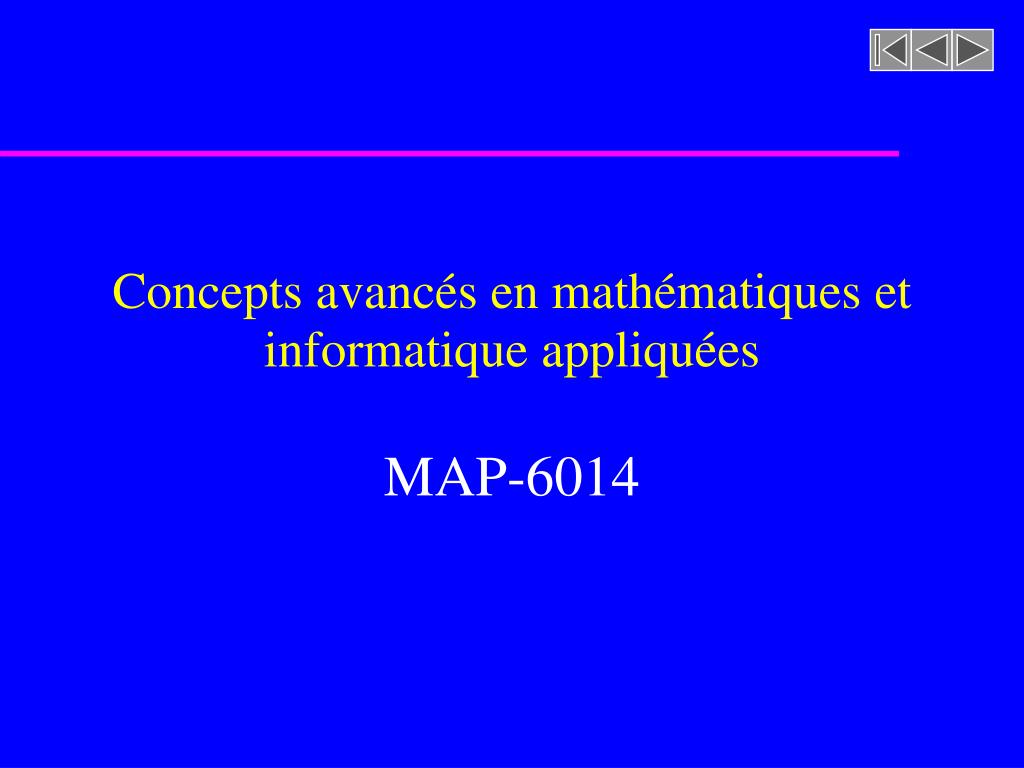 Concepts avancés en mathématiques et informatique appliquées

MAP-6014